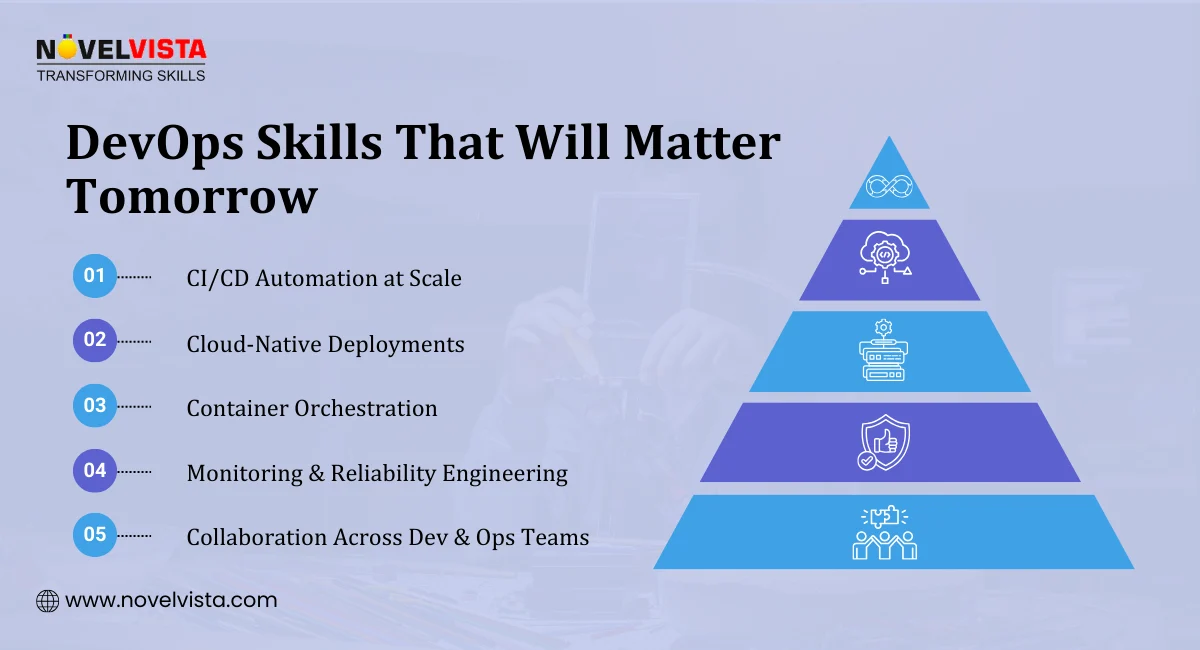 NOVELVISTA
TRANSFORMING SKILLS

DevOps Skills That Will Matter Tomorrow

01 CI/CD Automation at Scale

02 Cloud-Native Deployments

03 Container Orchestration

04 Monitoring & Reliability Engineering

05 Collaboration Across Dev & Ops Teams

www.novelvista.com